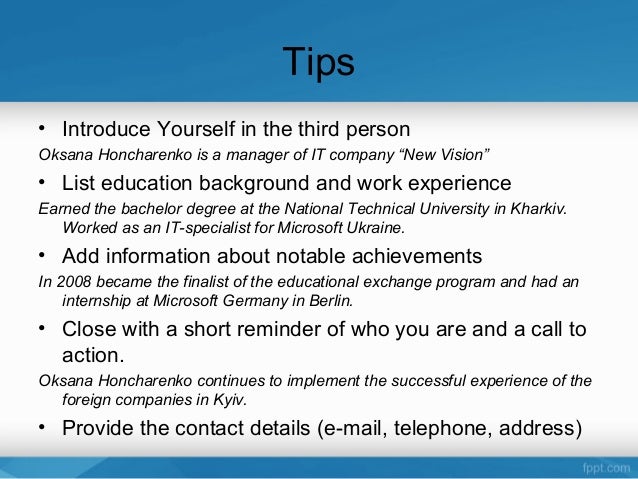 Tips

• Introduce Yourself in the third person

Oksana Honcharenko is a manager of IT company “New Vision”

• List education background and work experience

Earned the bachelor degree at the National Technical University in Kharkiv. Worked as an IT-specialist for Microsoft Ukraine.

• Add information about notable achievements

In 2008 became the finalist of the educational exchange program and had an internship at Microsoft Germany in Berlin.

• Close with a short reminder of who you are and a call to action.

Oksana Honcharenko continues to implement the successful experience of the foreign companies in Kyiv.

• Provide the contact details (e-mail, telephone, address)

fppt.com